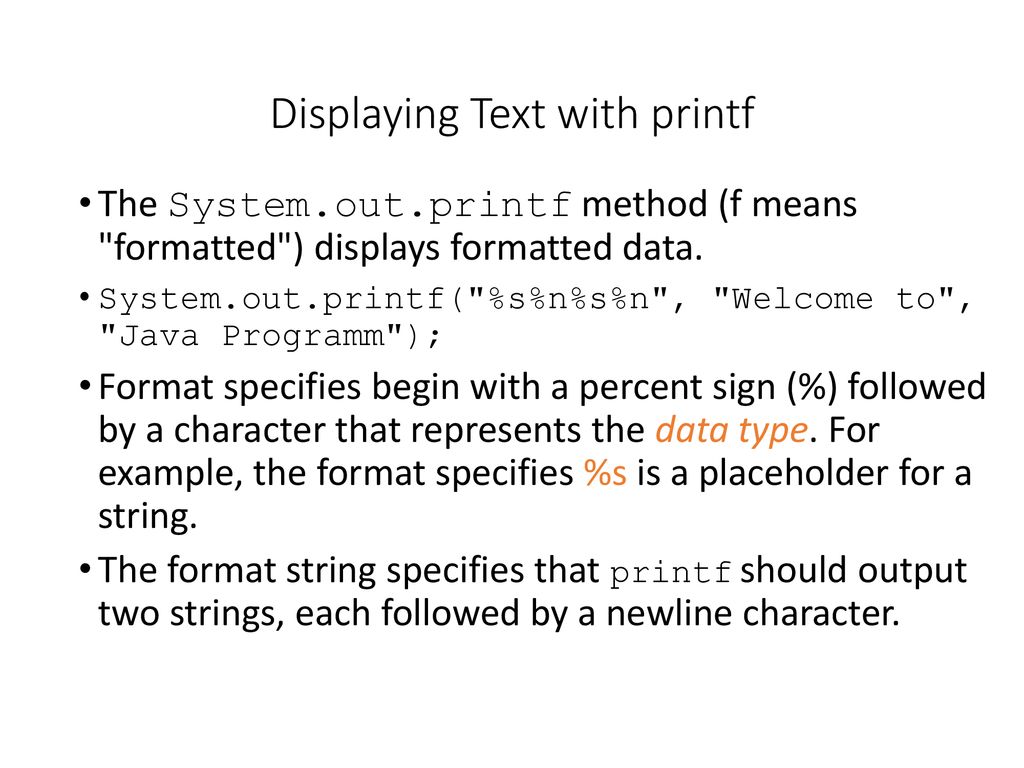 Displaying Text with printf

• The System.out.printf method (f means "formatted") displays formatted data.

• System.out.printf("%s%n%s%n", "Welcome to", "Java Programm");

• Format specifies begin with a percent sign (%) followed by a character that represents the data type. For example, the format specifies %s is a placeholder for a string.

• The format string specifies that printf should output two strings, each followed by a newline character.